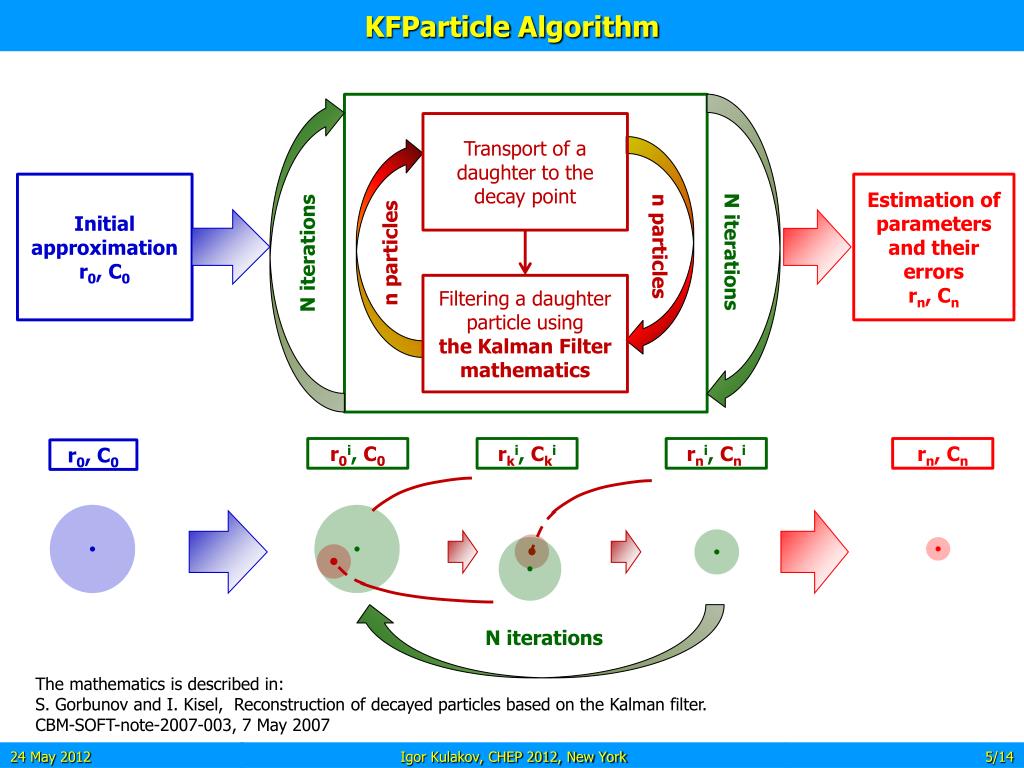 KFParticle Algorithm

Initial approximation $r_0$, $C_0$

N iterations

n particles

Transport of a daughter to the decay point

Filtering a daughter particle using the Kalman Filter mathematics

n particles

N iterations

Estimation of parameters and their errors $r_n$, $C_n$

$r_0$, $C_0$

$r_0^i$, $C_0$

$r_k^i$, $C_k^i$

$r_n^i$, $C_n^i$

$r_n$, $C_n$

N iterations

The mathematics is described in:
S. Gorbunov and I. Kisel, Reconstruction of decayed particles based on the Kalman filter.
CBM-SOFT-note-2007-003, 7 May 2007

24 May 2012

Igor Kulakov, CHEP 2012, New York

5/14